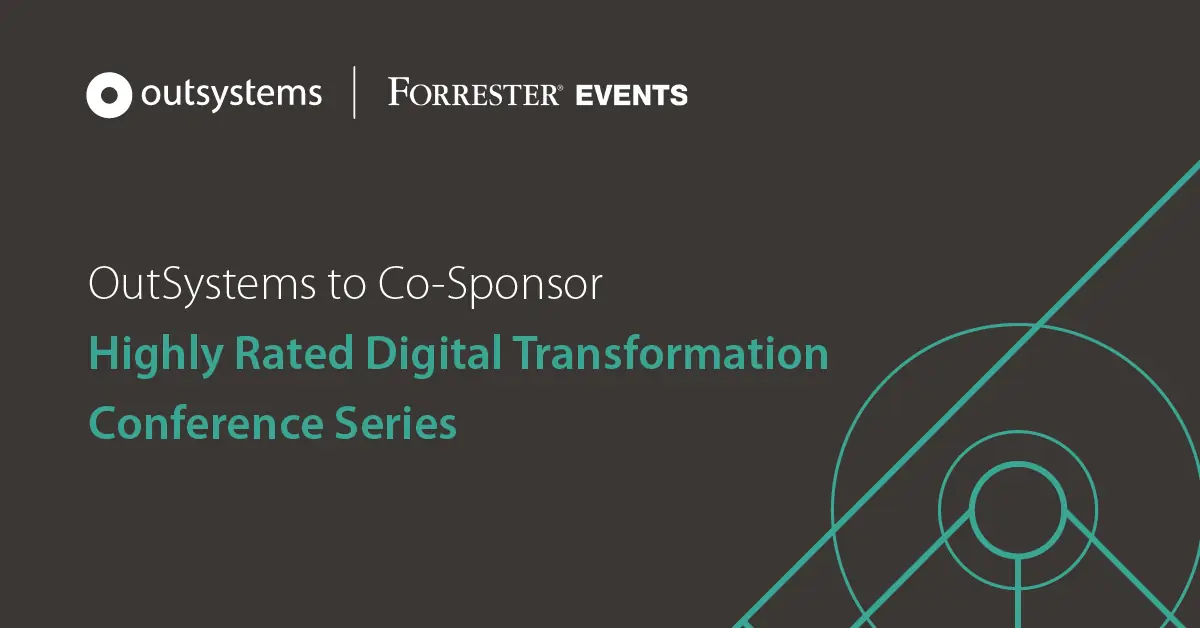 outsystems | FORRESTER® EVENTS

OutSystems to Co-Sponsor
Highly Rated Digital Transformation Conference Series